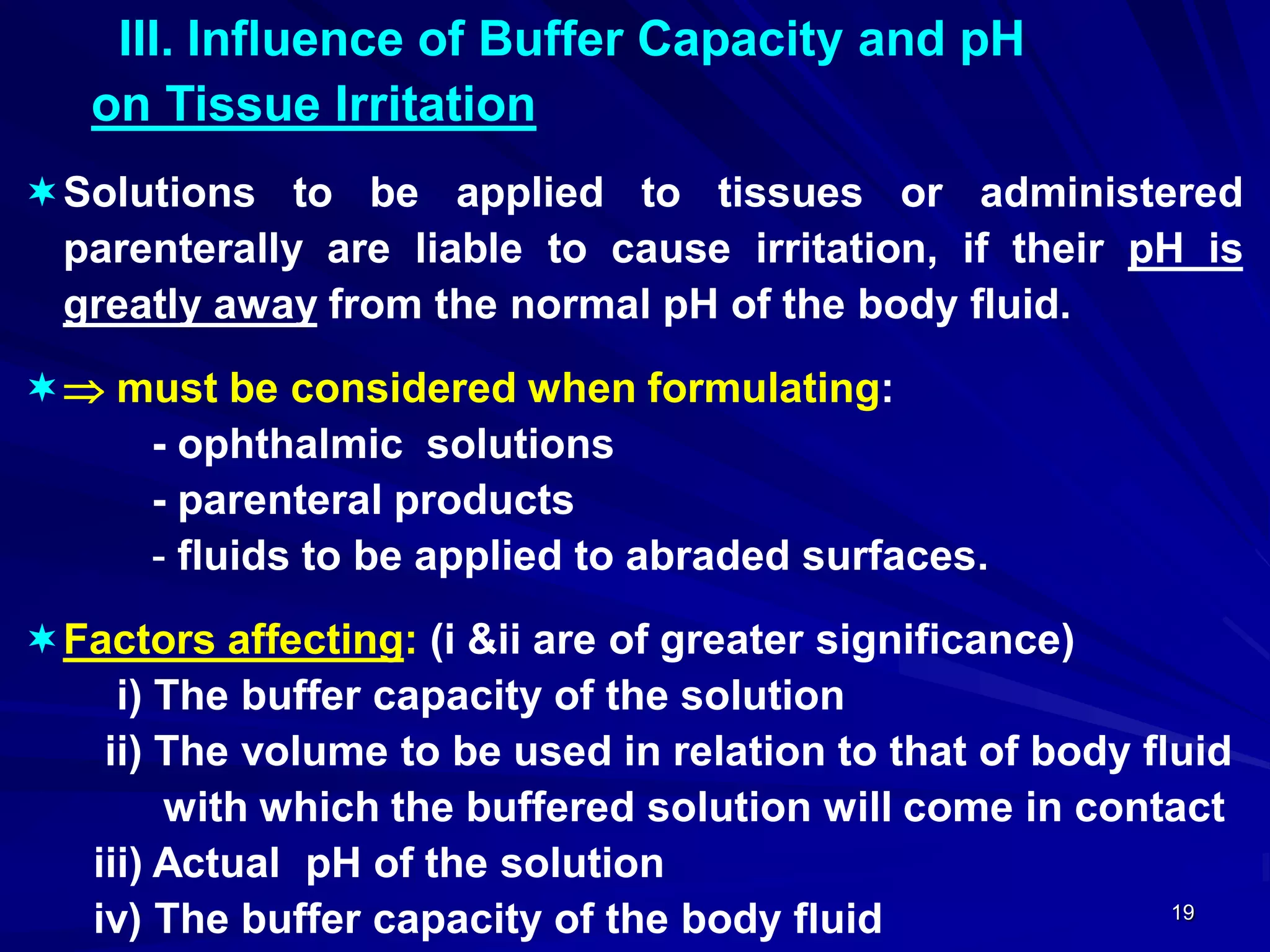 III. Influence of Buffer Capacity and pH on Tissue Irritation

✶ Solutions to be applied to tissues or administered parenterally are liable to cause irritation, if their pH is greatly away from the normal pH of the body fluid.

✶ ⇒ must be considered when formulating:
- ophthalmic solutions
- parenteral products
- fluids to be applied to abraded surfaces.

✶ Factors affecting: (i &ii are of greater significance)
i) The buffer capacity of the solution
ii) The volume to be used in relation to that of body fluid with which the buffered solution will come in contact
iii) Actual pH of the solution
iv) The buffer capacity of the body fluid

19